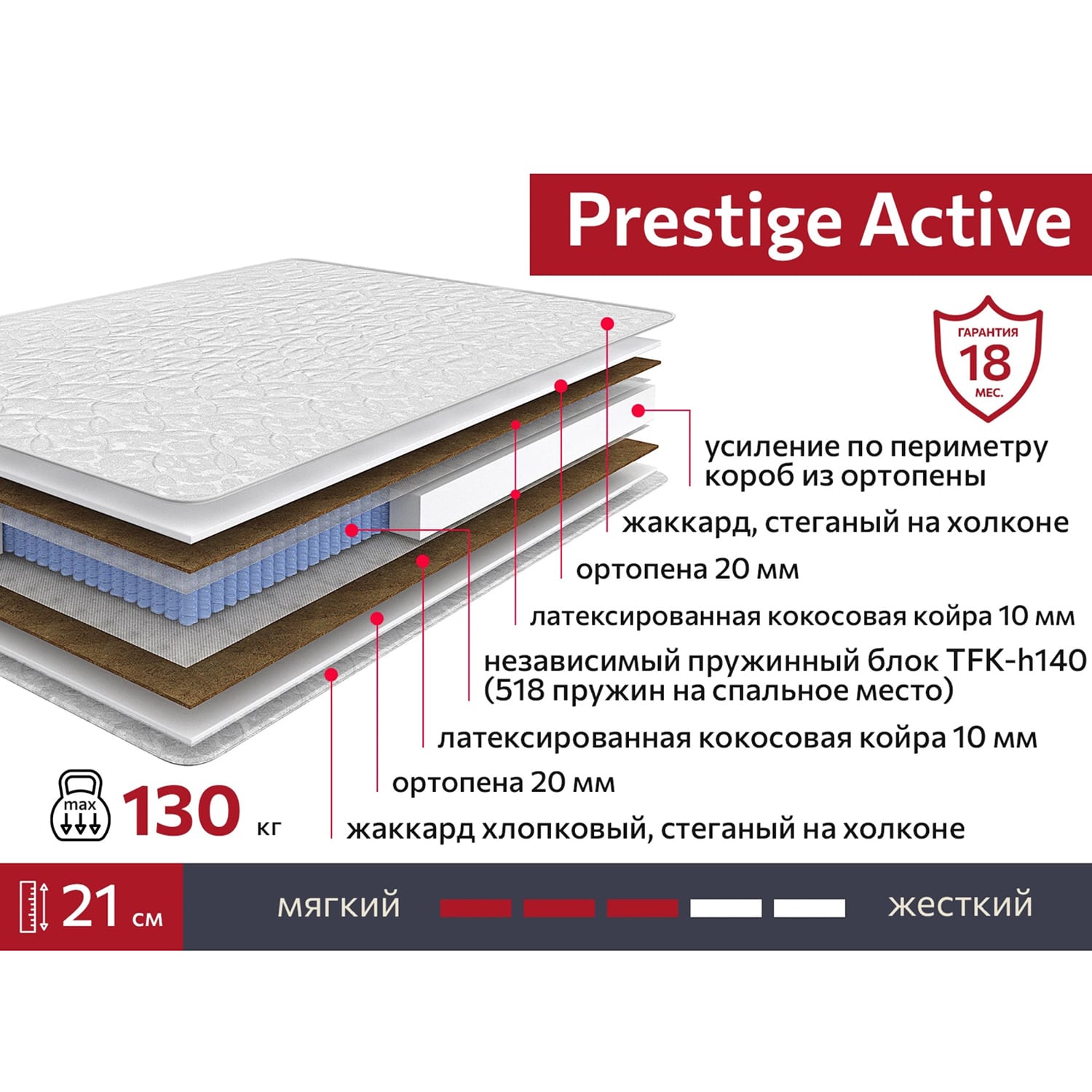 Prestige Active

ГАРАНТИЯ
18
МЕС.

усиление по периметру
короб из ортопены

жаккард, стеганый на холконе

ортопена 20 мм

латексированная кокосовая койра 10 мм

независимый пружинный блок TFK-h140
(518 пружин на спальное место)

латексированная кокосовая койра 10 мм

ортопена 20 мм

жаккард хлопковый, стеганый на холконе

max
130 кг

21 см

мягкий

жесткий